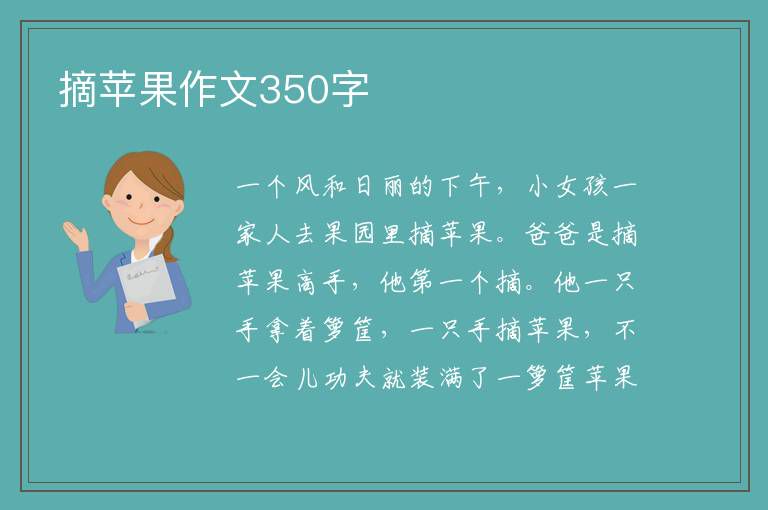 摘苹果作文350字

一个风和日丽的下午，小女孩一家人去果园里摘苹果。爸爸是摘苹果高手，他第一个摘。他一只手拿着箩筐，一只手摘苹果，不一会儿功夫就装满了一箩筐苹果